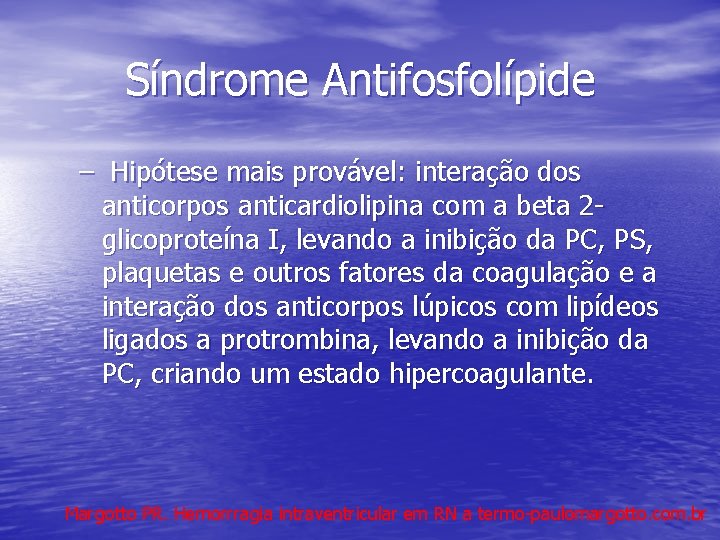 Síndrome Antifosfolípide

– Hipótese mais provável: interação dos anticorpos anticardiolipina com a beta 2-glicoproteína I, levando a inibição da PC, PS, plaquetas e outros fatores da coagulação e a interação dos anticorpos lúpicos com lipídeos ligados a protrombina, levando a inibição da PC, criando um estado hipercoagulante.

Margotto PR. Hemorragia intraventricular em RN a termo-paulomargotto.com.br